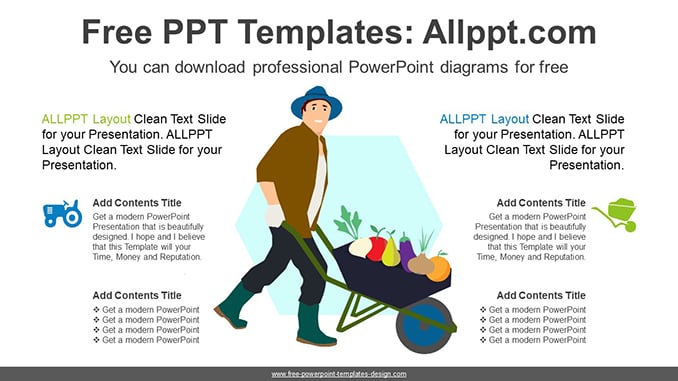 Free PPT Templates: Allppt.com

You can download professional PowerPoint diagrams for free

ALLPPT Layout Clean Text Slide for your Presentation. ALLPPT Layout Clean Text Slide for your Presentation.

Add Contents Title

Get a modern PowerPoint Presentation that is beautifully designed. I hope and I believe that this Template will your Time, Money and Reputation.

Add Contents Title

❖ Get a modern PowerPoint
❖ Get a modern PowerPoint
❖ Get a modern PowerPoint
❖ Get a modern PowerPoint

ALLPPT Layout Clean Text Slide for your Presentation. ALLPPT Layout Clean Text Slide for your Presentation.

Add Contents Title

Get a modern PowerPoint Presentation that is beautifully designed. I hope and I believe that this Template will your Time, Money and Reputation.

Add Contents Title

❖ Get a modern PowerPoint
❖ Get a modern PowerPoint
❖ Get a modern PowerPoint
❖ Get a modern PowerPoint

www.free-powerpoint-templates-design.com